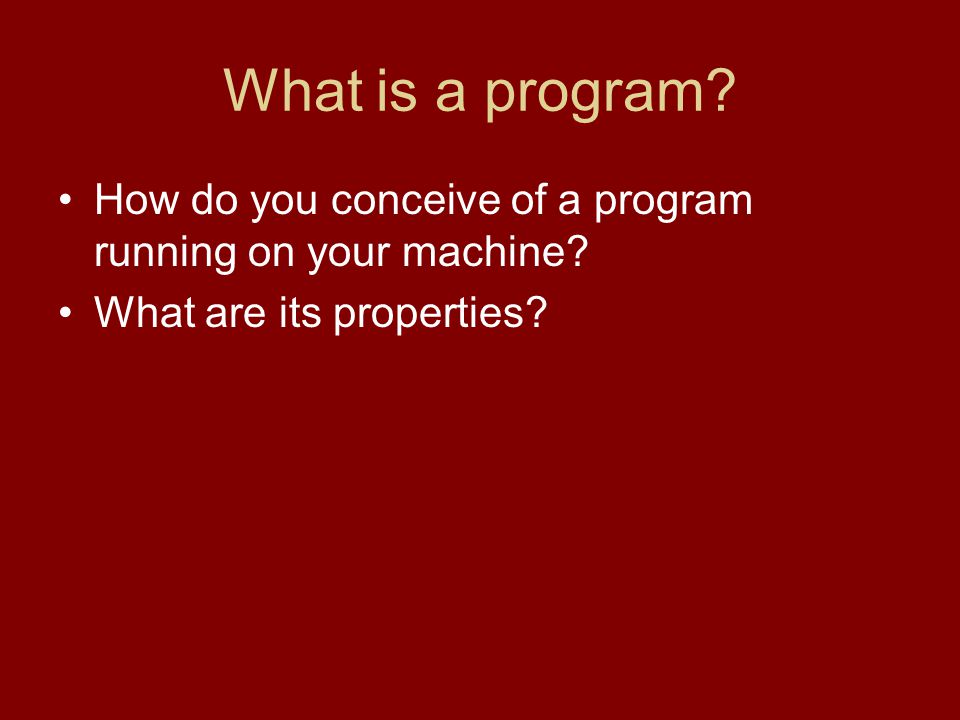 What is a program?

• How do you conceive of a program running on your machine?
• What are its properties?